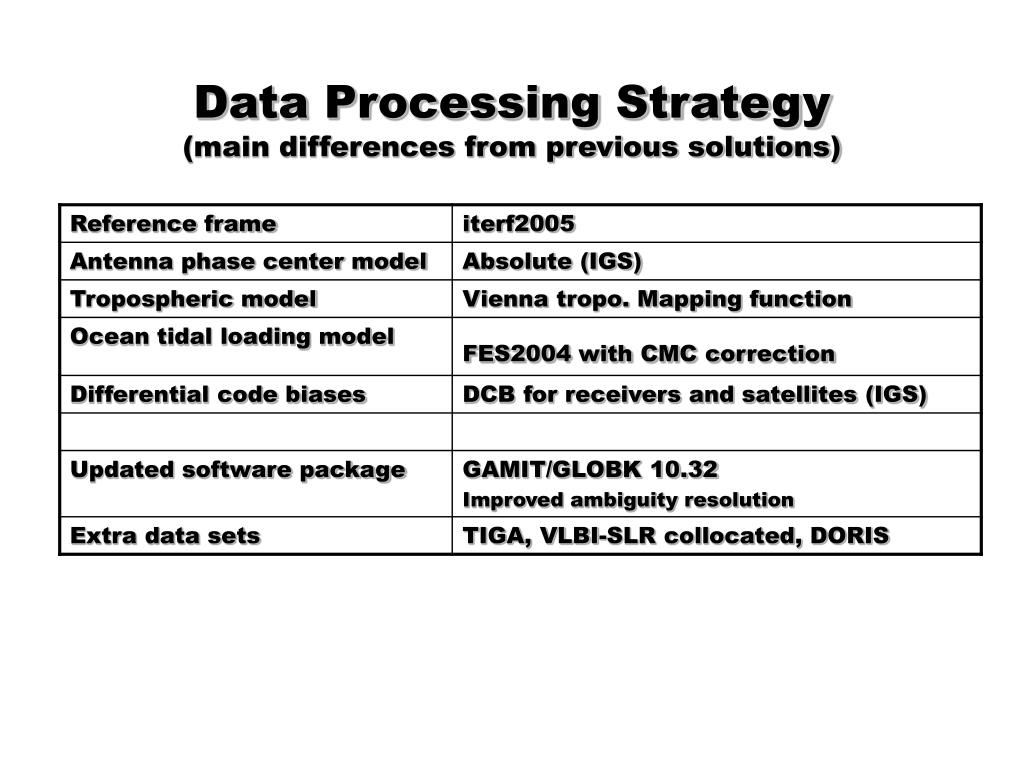 Data Processing Strategy
(main differences from previous solutions)

| Reference frame | iterf2005 |
|---|---|
| Antenna phase center model | Absolute (IGS) |
| Tropospheric model | Vienna tropo. Mapping function |
| Ocean tidal loading model | FES2004 with CMC correction |
| Differential code biases | DCB for receivers and satellites (IGS) |
| | |
| Updated software package | GAMIT/GLOBK 10.32 Improved ambiguity resolution |
| Extra data sets | TIGA, VLBI-SLR collocated, DORIS |